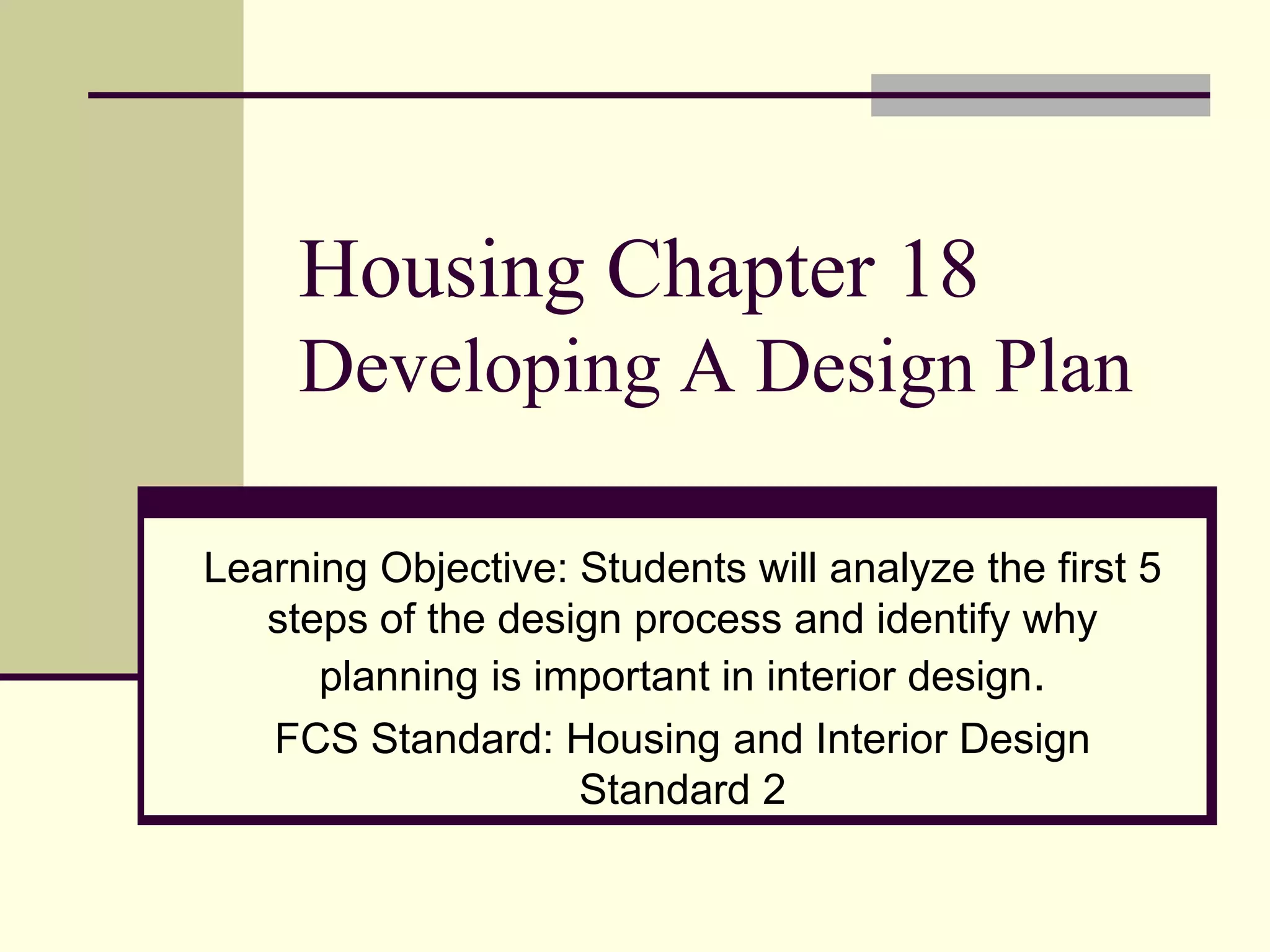 Housing Chapter 18
Developing A Design Plan

Learning Objective: Students will analyze the first 5 steps of the design process and identify why planning is important in interior design.

FCS Standard: Housing and Interior Design Standard 2